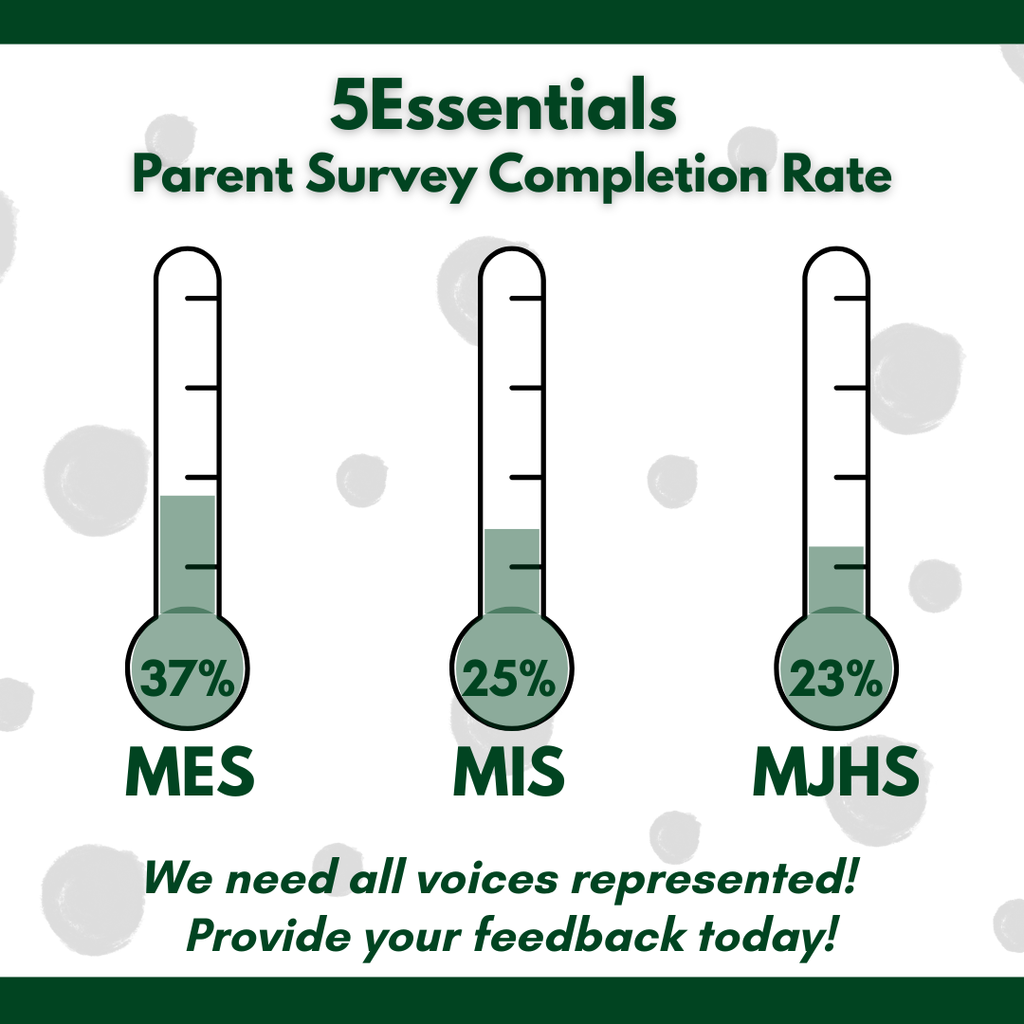 5Essentials
Parent Survey Completion Rate

37%
MES

25%
MIS

23%
MJHS

We need all voices represented!
Provide your feedback today!